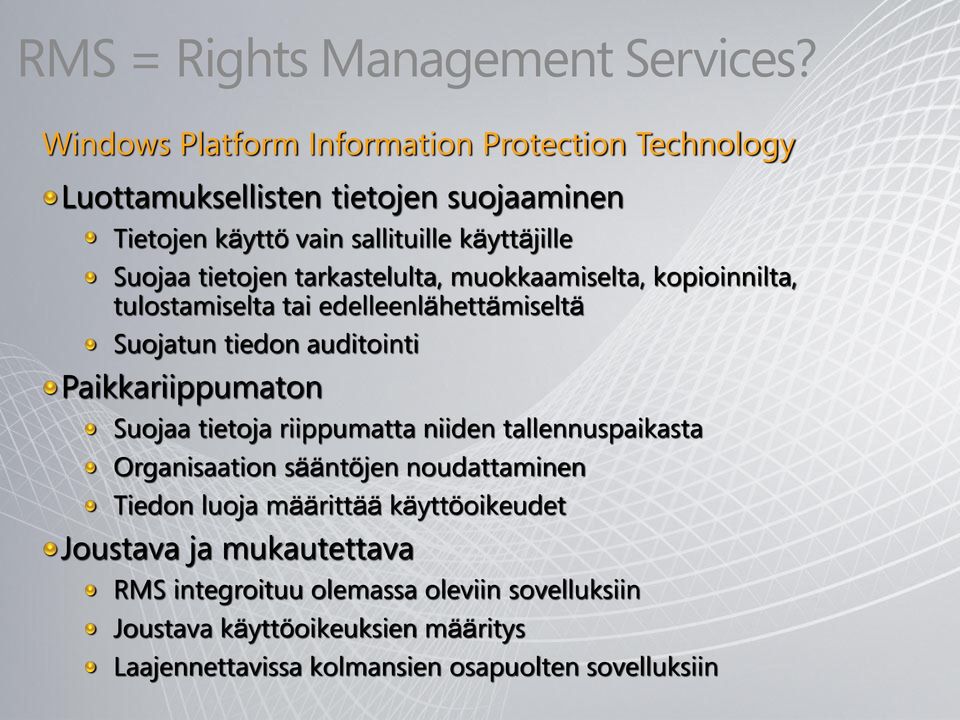 RMS = Rights Management Services?

Windows Platform Information Protection Technology

Luottamuksellisten tietojen suojaaminen

Tietojen käyttö vain sallituille käyttäjille

Suojaa tietojen tarkastelulta, muokkaamiselta, kopioinnilta, tulostamiselta tai edelleenlähettämiseltä

Suojatun tiedon auditointi

Paikkariippumaton

Suojaa tietoja riippumatta niiden tallennuspaikasta

Organisaation sääntöjen noudattaminen

Tiedon luoja määrittää käyttöoikeudet

Joustava ja mukautettava

RMS integroituu olemassa oleviin sovelluksiin

Joustava käyttöoikeuksien määritys

Laajennettavissa kolmansien osapuolten sovelluksiin